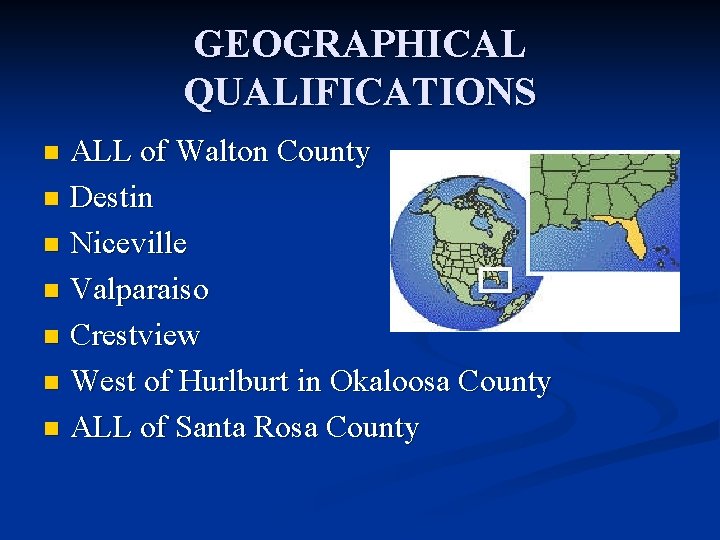 GEOGRAPHICAL QUALIFICATIONS

- ALL of Walton County
- Destin
- Niceville
- Valparaiso
- Crestview
- West of Hurlburt in Okaloosa County
- ALL of Santa Rosa County